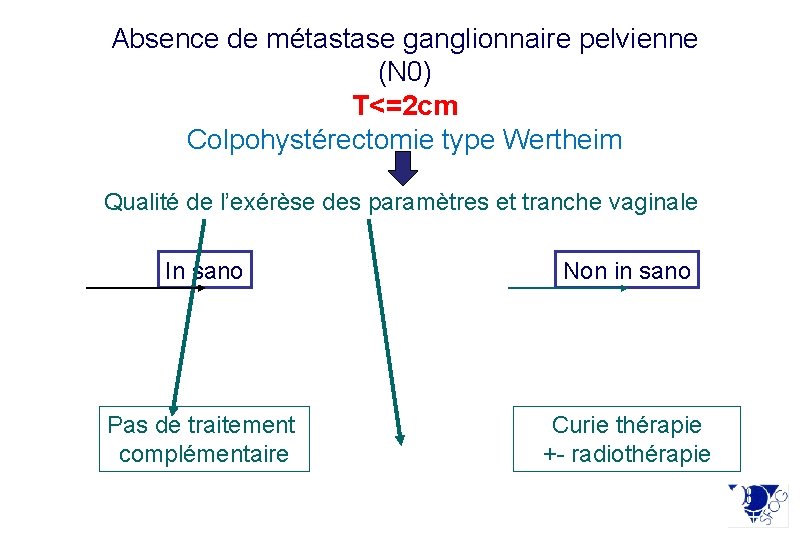 Absence de métastase ganglionnaire pelvienne
(N0)
T<=2cm
Colpohystérectomie type Wertheim

Qualité de l'exérèse des paramètres et tranche vaginale

In sano

Non in sano

Pas de traitement complémentaire

Curie thérapie +- radiothérapie

SFOG